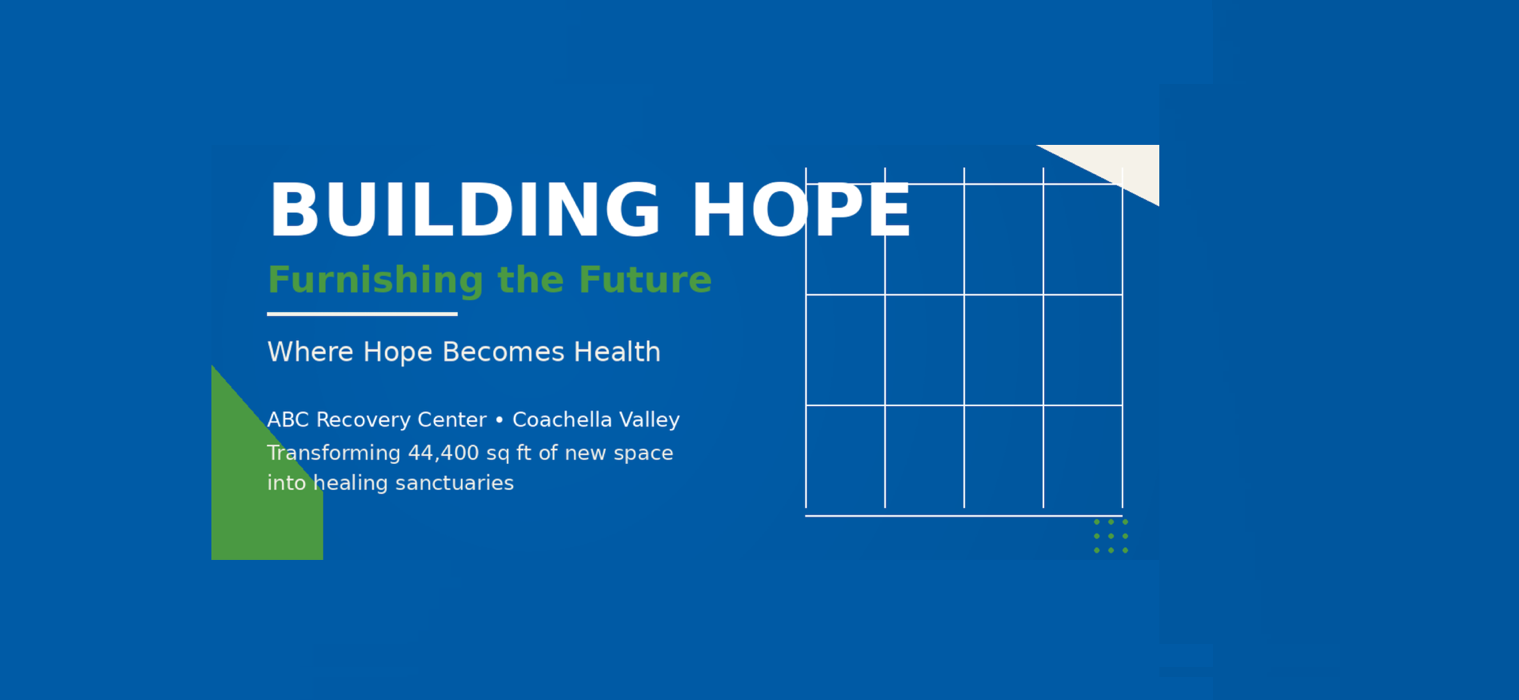 BUILDING HOPE

Furnishing the Future

Where Hope Becomes Health

ABC Recovery Center • Coachella Valley
Transforming 44,400 sq ft of new space into healing sanctuaries